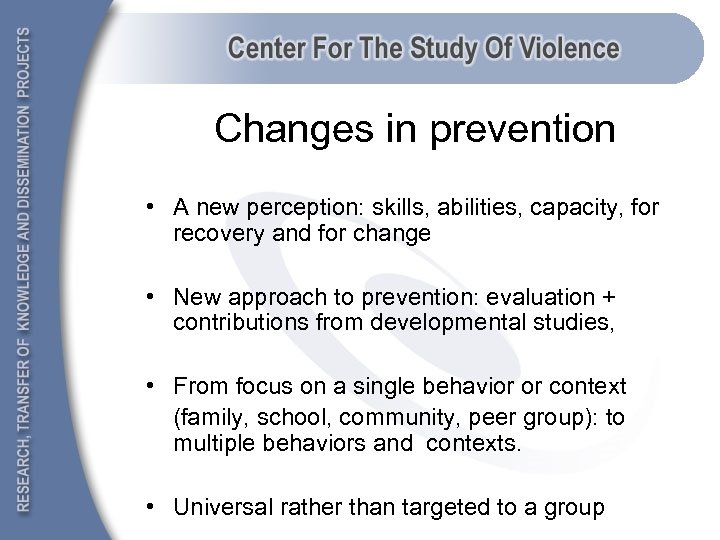 RESEARCH, TRANSFER OF KNOWLEDGE AND DISSEMINATION PROJECTS

Center For The Study Of Violence

Changes in prevention

• A new perception: skills, abilities, capacity, for recovery and for change

• New approach to prevention: evaluation + contributions from developmental studies,

• From focus on a single behavior or context (family, school, community, peer group): to multiple behaviors and contexts.

• Universal rather than targeted to a group